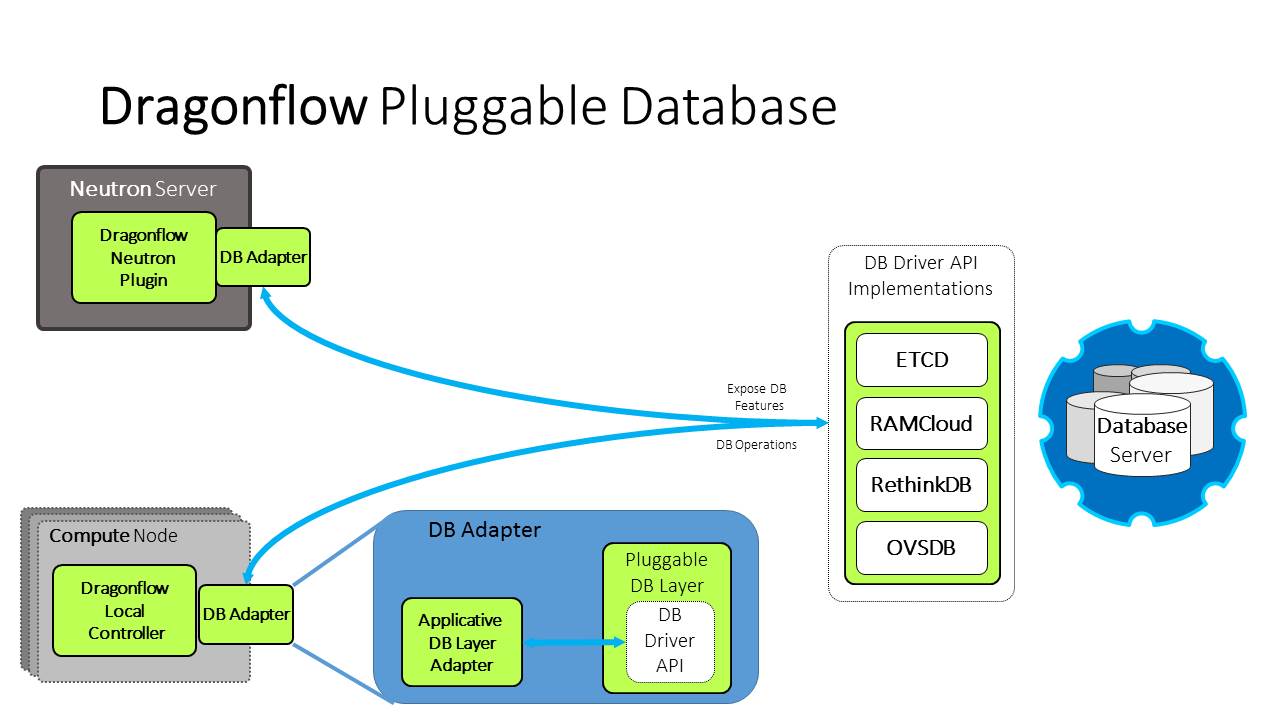 Dragonflow Pluggable Database

Neutron Server

Dragonflow Neutron Plugin

DB Adapter

DB Driver API Implementations

ETCD

RAMCloud

RethinkDB

OVSDB

Expose DB Features

DB Operations

Database Server

Compute Node

Dragonflow Local Controller

DB Adapter

DB Adapter

Applicative DB Layer Adapter

Pluggable DB Layer

DB Driver API